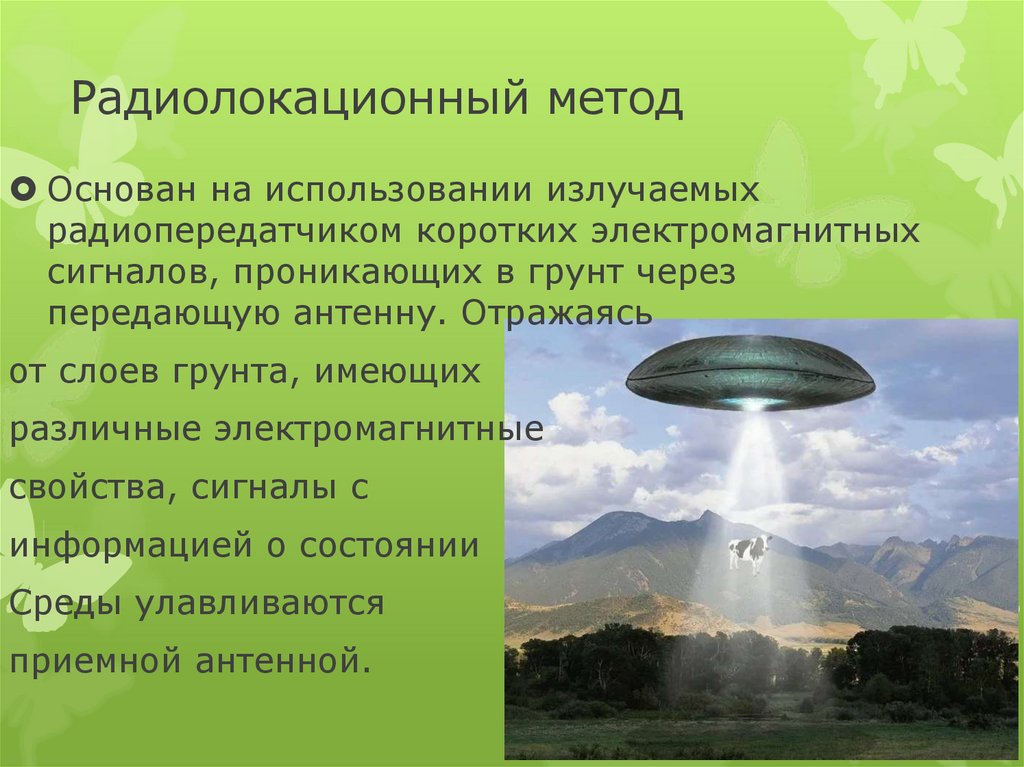 Радиолокационный метод

Основан на использовании излучаемых радиопередатчиком коротких электромагнитных сигналов, проникающих в грунт через передающую антенну. Отражаясь от слоев грунта, имеющих различные электромагнитные свойства, сигналы с информацией о состоянии Среды улавливаются приемной антенной.